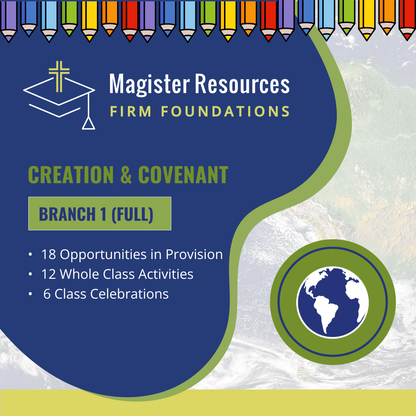 Magister Resources
FIRM FOUNDATIONS

CREATION & COVENANT

BRANCH 1 (FULL)

• 18 Opportunities in Provision
• 12 Whole Class Activities
• 6 Class Celebrations